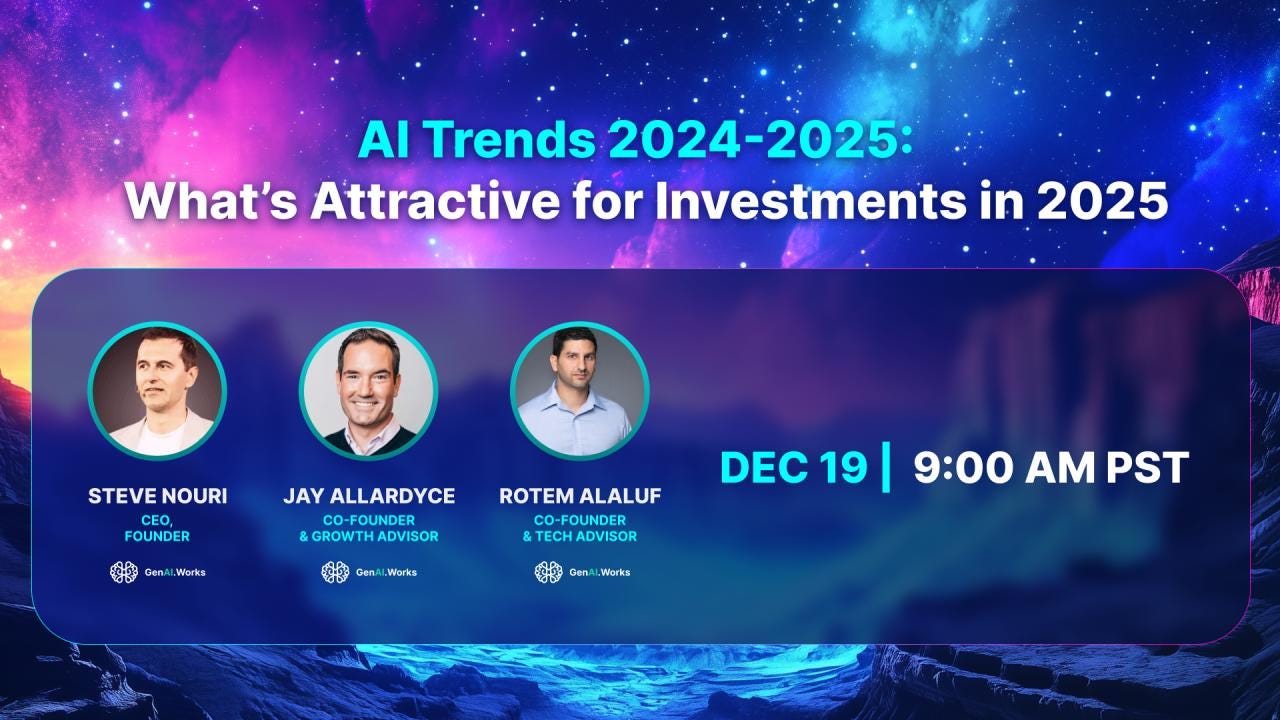 AI Trends 2024-2025:
What's Attractive for Investments in 2025

STEVE NOURI
CEO,
FOUNDER
GenAI.Works

JAY ALLARDYCE
CO-FOUNDER
& GROWTH ADVISOR
GenAI.Works

ROTEM ALALUF
CO-FOUNDER
& TECH ADVISOR
GenAI.Works

DEC 19 | 9:00 AM PST